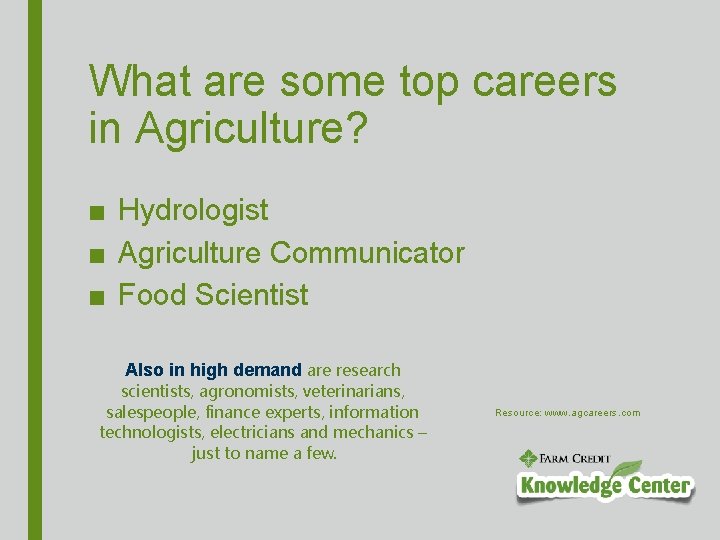 What are some top careers in Agriculture?

■ Hydrologist
■ Agriculture Communicator
■ Food Scientist

Also in high demand are research scientists, agronomists, veterinarians, salespeople, finance experts, information technologists, electricians and mechanics – just to name a few.

Resource: www.agcareers.com

FARM CREDIT
Knowledge Center